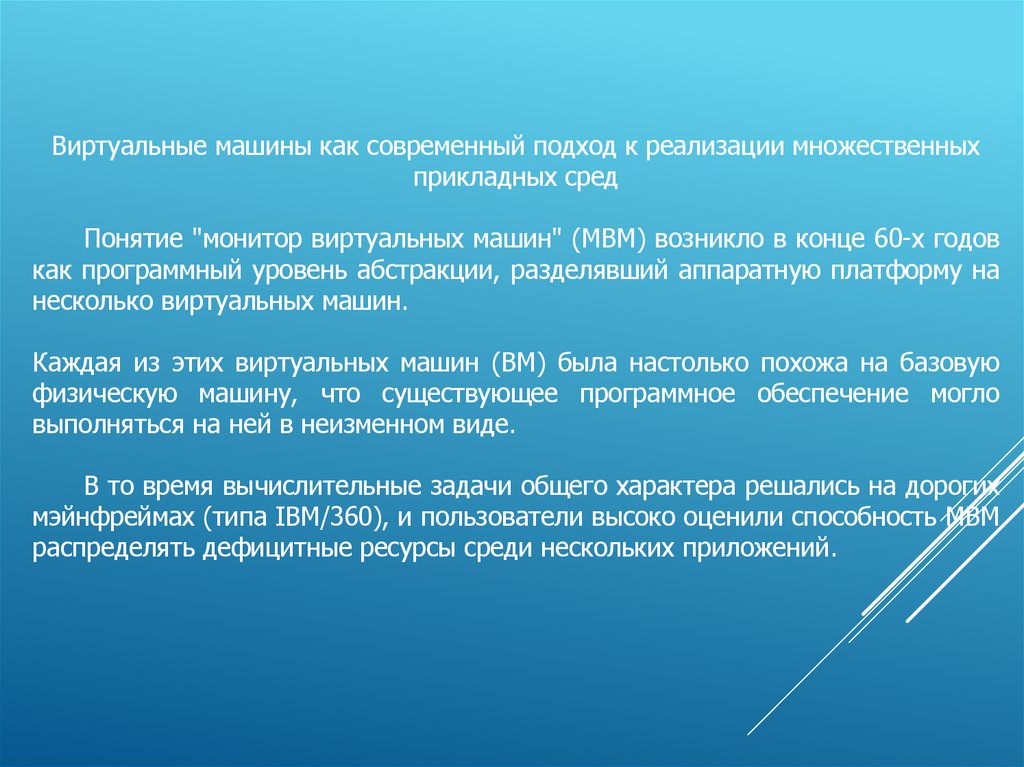 Виртуальные машины как современный подход к реализации множественных прикладных сред

Понятие "монитор виртуальных машин" (МВМ) возникло в конце 60-х годов как программный уровень абстракции, разделявший аппаратную платформу на несколько виртуальных машин.

Каждая из этих виртуальных машин (ВМ) была настолько похожа на базовую физическую машину, что существующее программное обеспечение могло выполняться на ней в неизменном виде.

В то время вычислительные задачи общего характера решались на дорогих мэйнфреймах (типа IBM/360), и пользователи высоко оценили способность МВМ распределять дефицитные ресурсы среди нескольких приложений.